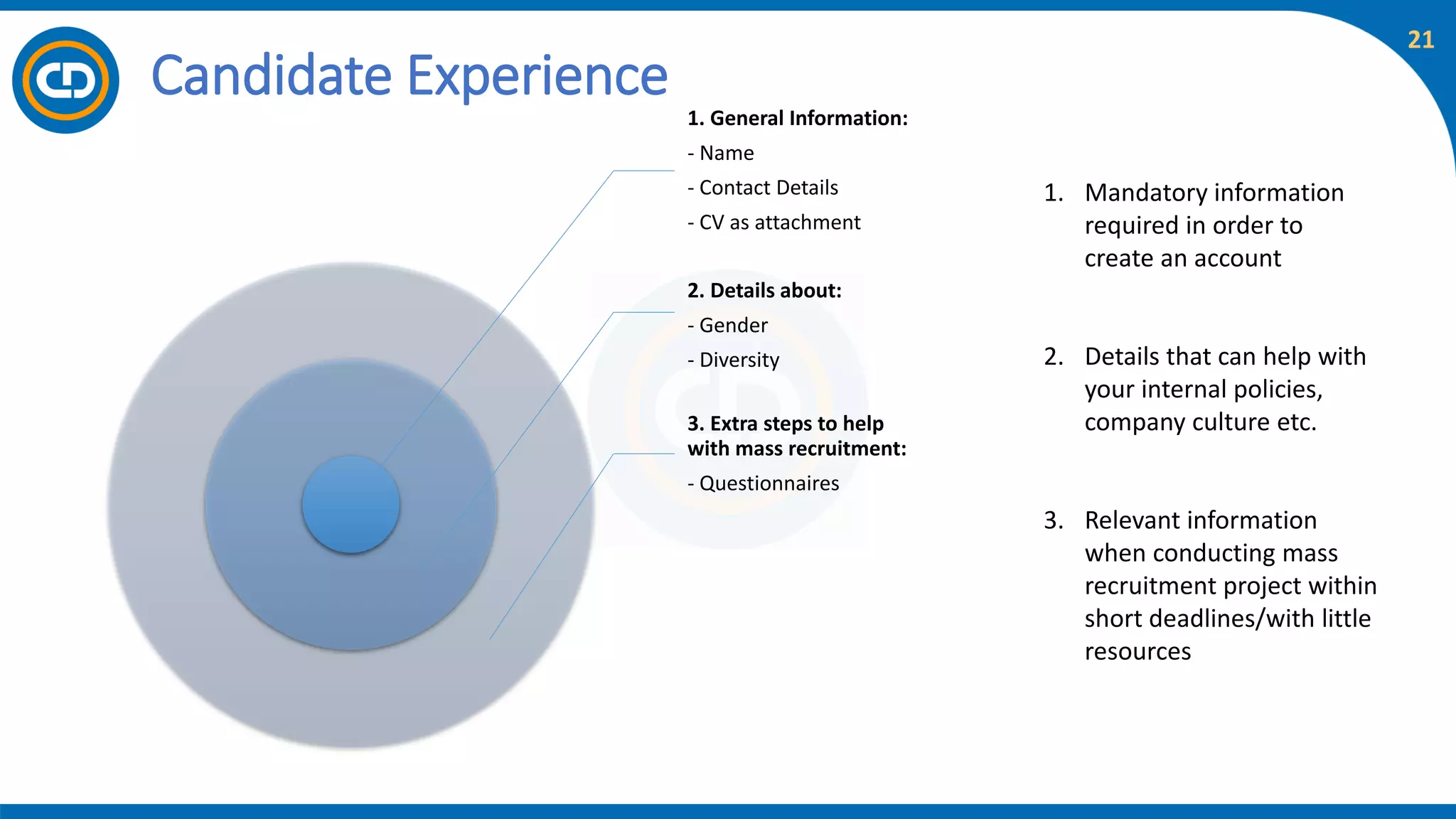 21

Candidate Experience

1. General Information:
- Name
- Contact Details
- CV as attachment

2. Details about:
- Gender
- Diversity

3. Extra steps to help with mass recruitment:
- Questionnaires

1. Mandatory information required in order to create an account

2. Details that can help with your internal policies, company culture etc.

3. Relevant information when conducting mass recruitment project within short deadlines/with little resources